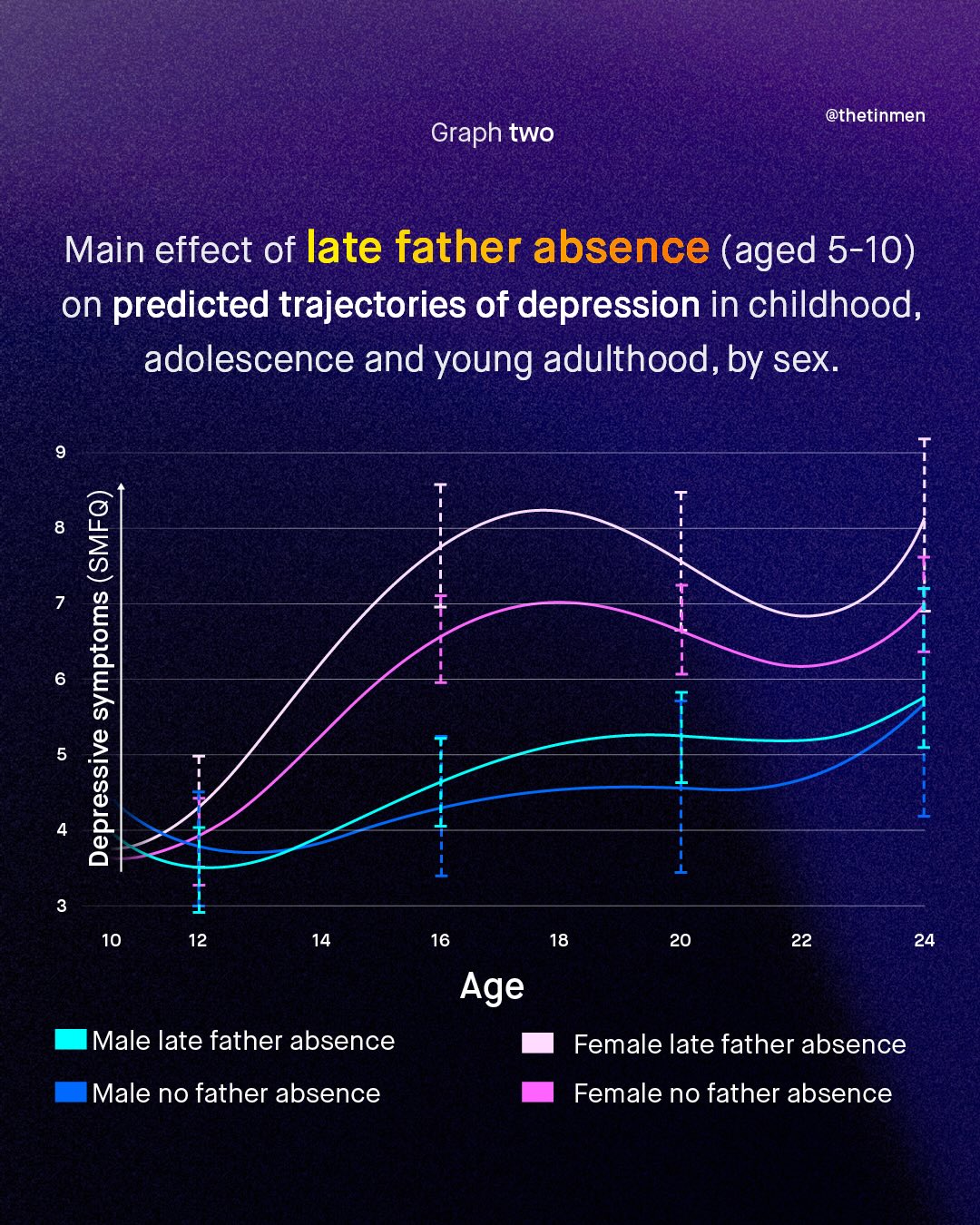 @thetinmen

Graph two

Main effect of late father absence (aged 5-10) on predicted trajectories of depression in childhood, adolescence and young adulthood, by sex.

Depressive symptoms (SMFQ)

9
8
7
6
5
4
3

10 12 14 16 18 20 22 24

Age

Male late father absence
Male no father absence
Female late father absence
Female no father absence